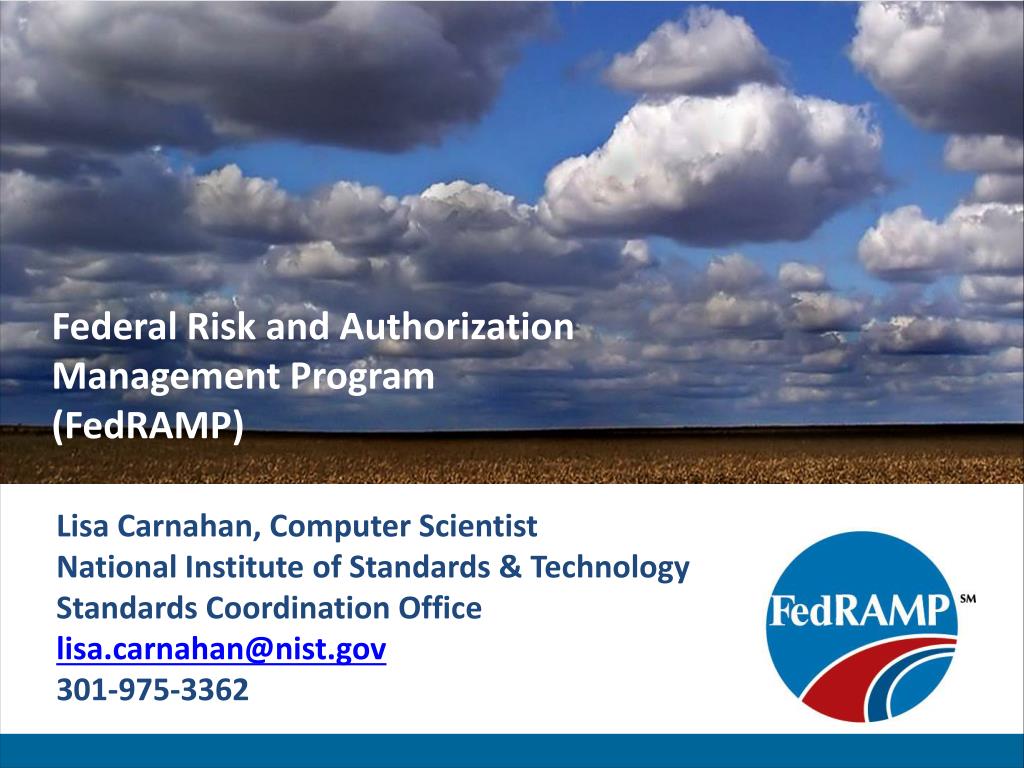 Federal Risk and Authorization Management Program (FedRAMP)

Lisa Carnahan, Computer Scientist
National Institute of Standards & Technology
Standards Coordination Office
lisa.carnahan@nist.gov
301-975-3362

FedRAMP SM